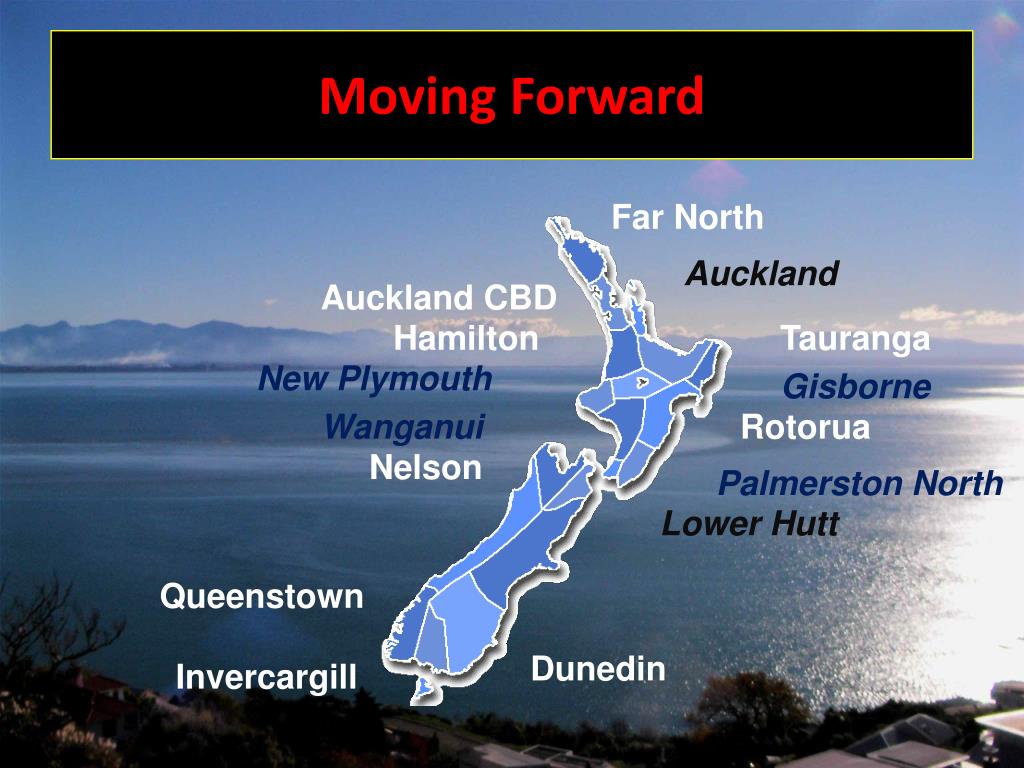 Moving Forward

Far North

Auckland

Auckland CBD

Hamilton

Tauranga

New Plymouth

Gisborne

Wanganui

Rotorua

Nelson

Palmerston North

Lower Hutt

Queenstown

Invercargill

Dunedin